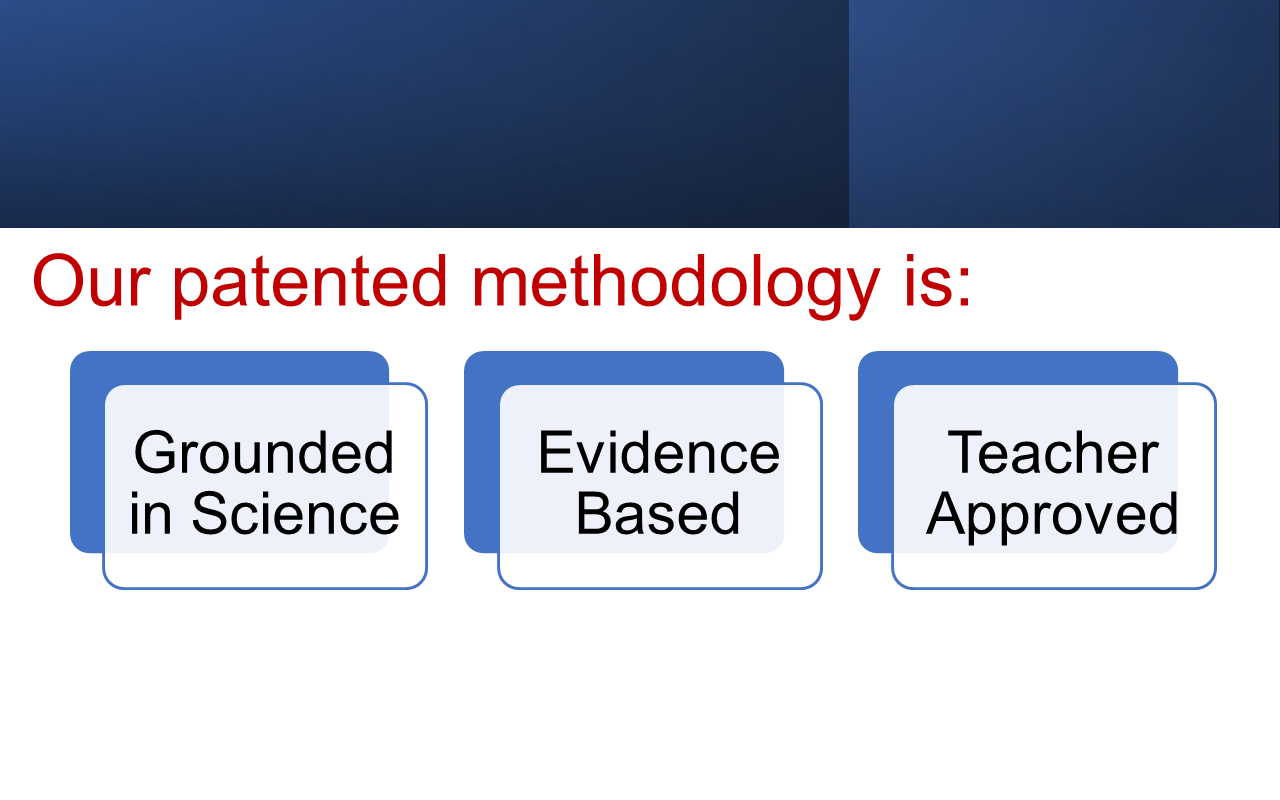 Our patented methodology is:

Grounded in Science

Evidence Based

Teacher Approved